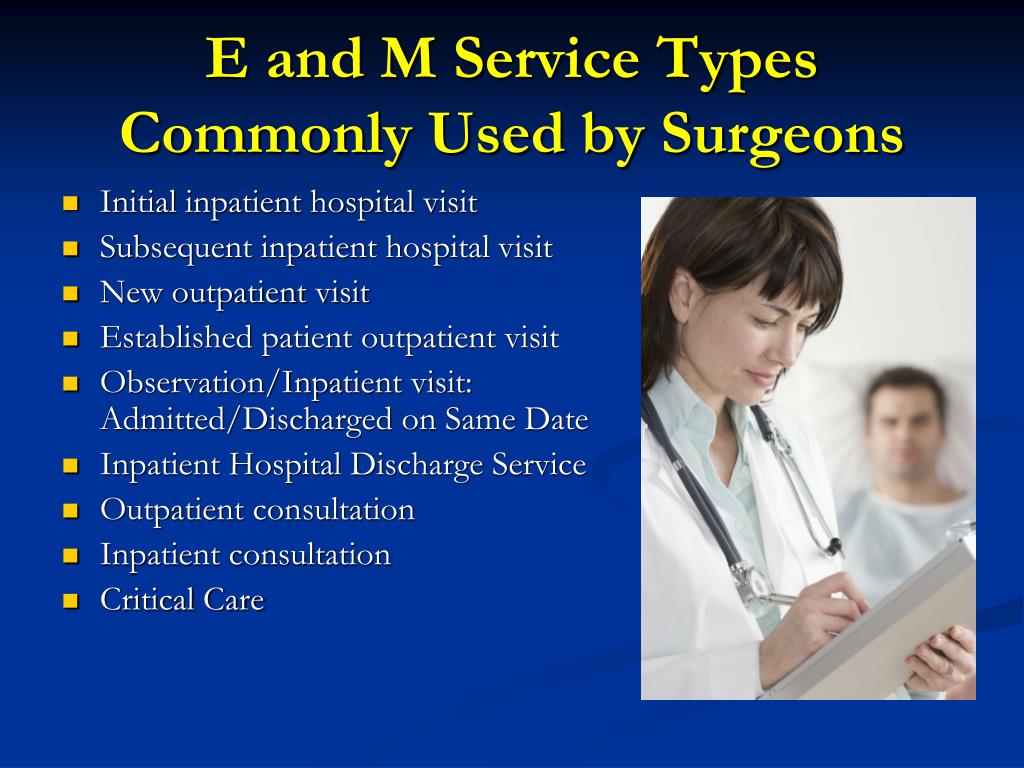 E and M Service Types Commonly Used by Surgeons

- Initial inpatient hospital visit
- Subsequent inpatient hospital visit
- New outpatient visit
- Established patient outpatient visit
- Observation/Inpatient visit: Admitted/Discharged on Same Date
- Inpatient Hospital Discharge Service
- Outpatient consultation
- Inpatient consultation
- Critical Care